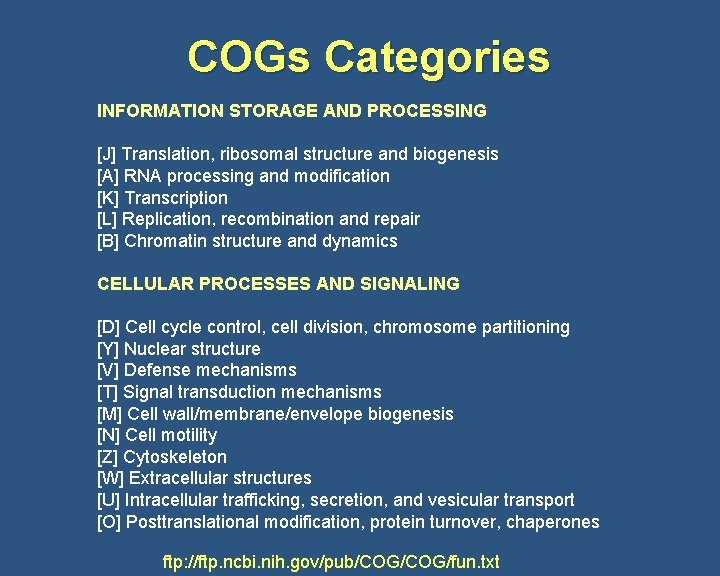 COGs Categories

INFORMATION STORAGE AND PROCESSING

[J] Translation, ribosomal structure and biogenesis
[A] RNA processing and modification
[K] Transcription
[L] Replication, recombination and repair
[B] Chromatin structure and dynamics

CELLULAR PROCESSES AND SIGNALING

[D] Cell cycle control, cell division, chromosome partitioning
[Y] Nuclear structure
[V] Defense mechanisms
[T] Signal transduction mechanisms
[M] Cell wall/membrane/envelope biogenesis
[N] Cell motility
[Z] Cytoskeleton
[W] Extracellular structures
[U] Intracellular trafficking, secretion, and vesicular transport
[O] Posttranslational modification, protein turnover, chaperones

ftp://ftp.ncbi.nih.gov/pub/COG/COG/fun.txt